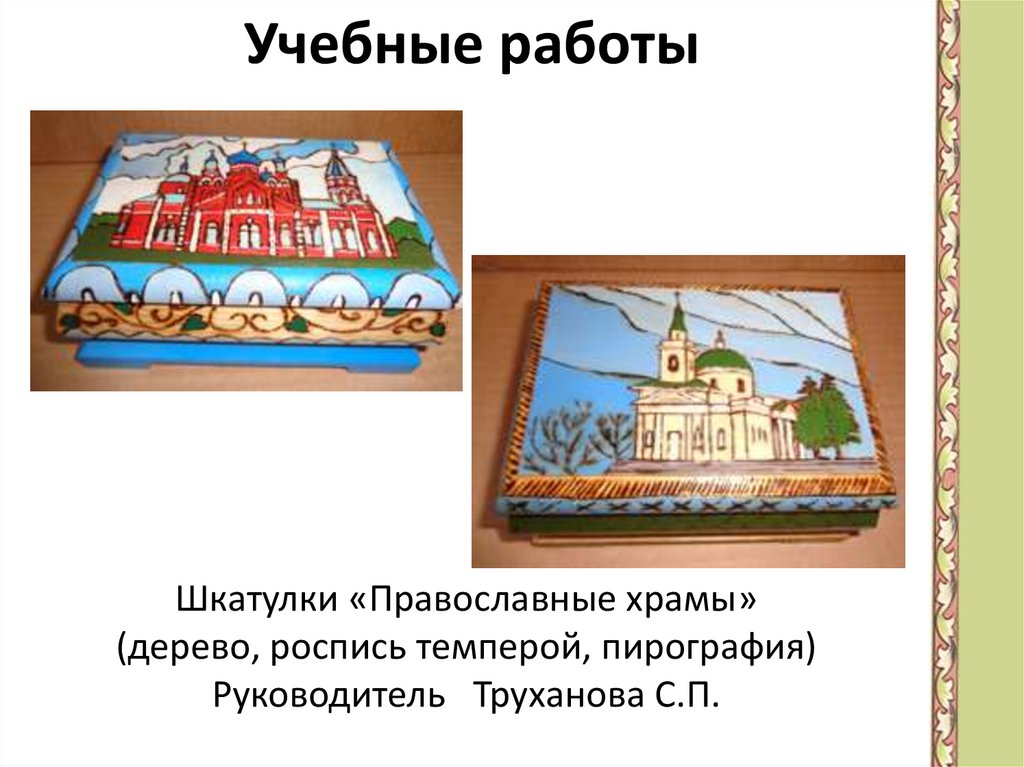 Учебные работы

Шкатулки «Православные храмы»
(дерево, роспись темперой, пирография)
Руководитель Труханова С.П.